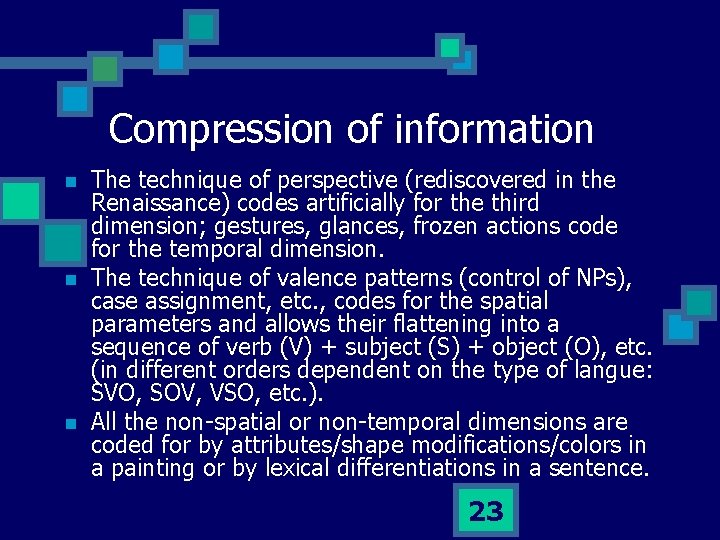 Compression of information

- The technique of perspective (rediscovered in the Renaissance) codes artificially for the third dimension; gestures, glances, frozen actions code for the temporal dimension.
- The technique of valence patterns (control of NPs), case assignment, etc., codes for the spatial parameters and allows their flattening into a sequence of verb (V) + subject (S) + object (O), etc. (in different orders dependent on the type of langue: SVO, SOV, VSO, etc.).
- All the non-spatial or non-temporal dimensions are coded for by attributes/shape modifications/colors in a painting or by lexical differentiations in a sentence.

23